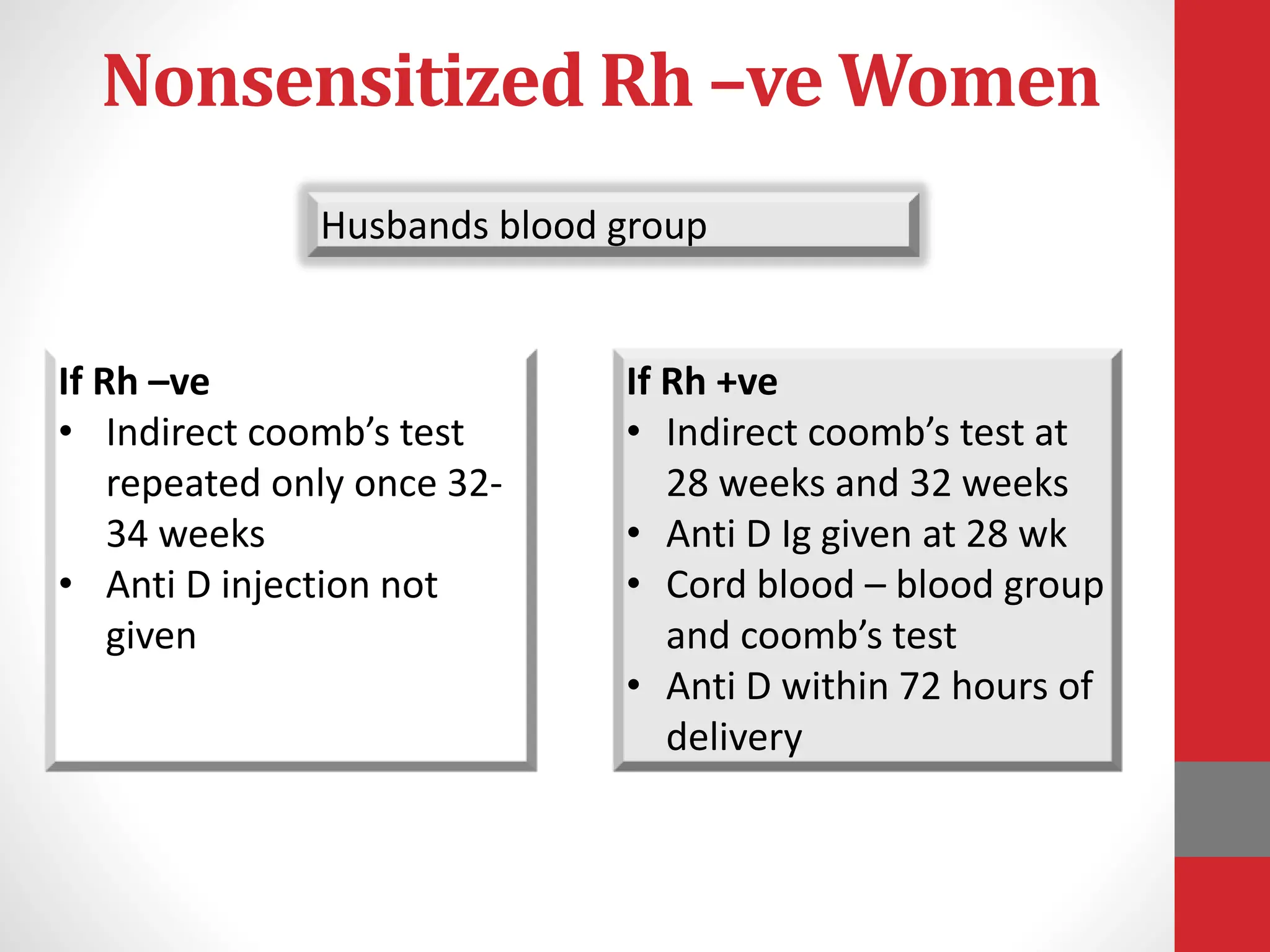 Nonsensitized Rh –ve Women

Husbands blood group

If Rh –ve
• Indirect coomb’s test repeated only once 32-34 weeks
• Anti D injection not given

If Rh +ve
• Indirect coomb’s test at 28 weeks and 32 weeks
• Anti D Ig given at 28 wk
• Cord blood – blood group and coomb’s test
• Anti D within 72 hours of delivery